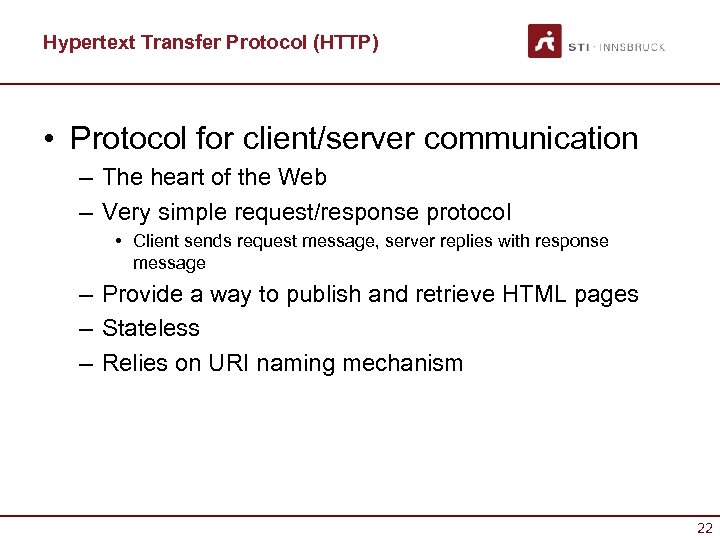 Hypertext Transfer Protocol (HTTP)

STI · INNSBRUCK

• Protocol for client/server communication

– The heart of the Web

– Very simple request/response protocol

• Client sends request message, server replies with response message

– Provide a way to publish and retrieve HTML pages

– Stateless

– Relies on URI naming mechanism

22